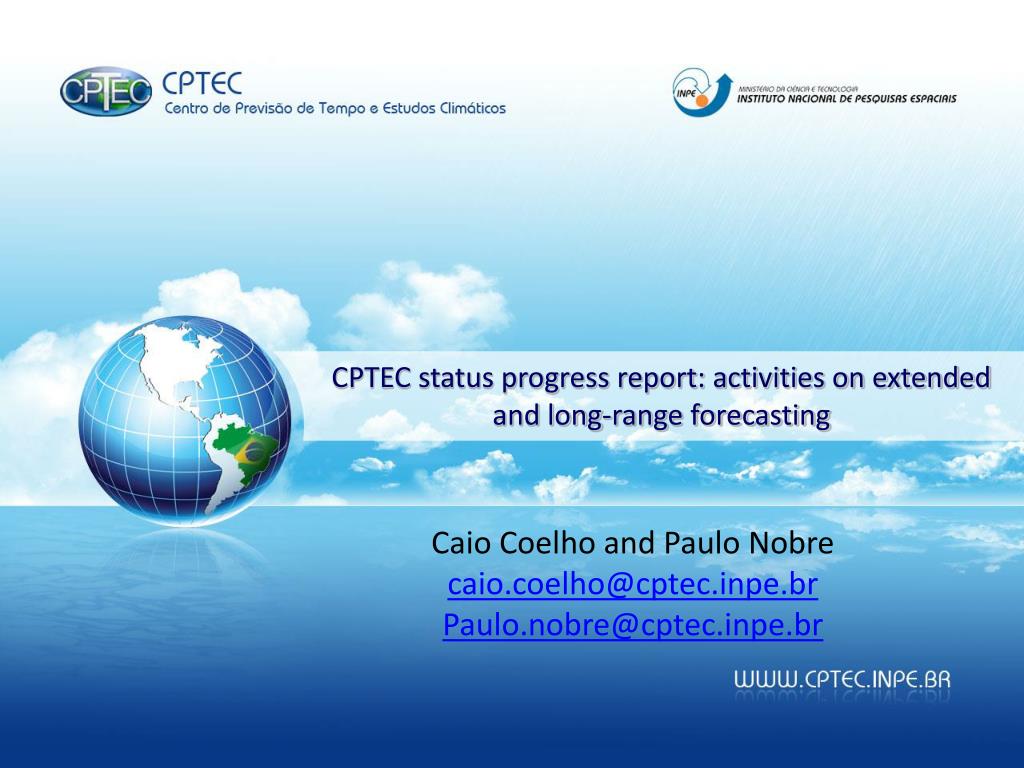 CPTEC
CPTEC
Centro de Previsão de Tempo e Estudos Climáticos

INPE
MINISTÉRIO DA CIÊNCIA E TECNOLOGIA
INSTITUTO NACIONAL DE PESQUISAS ESPACIAIS

CPTEC status progress report: activities on extended and long-range forecasting

Caio Coelho and Paulo Nobre
caio.coelho@cptec.inpe.br
Paulo.nobre@cptec.inpe.br

WWW.CPTEC.INPE.BR